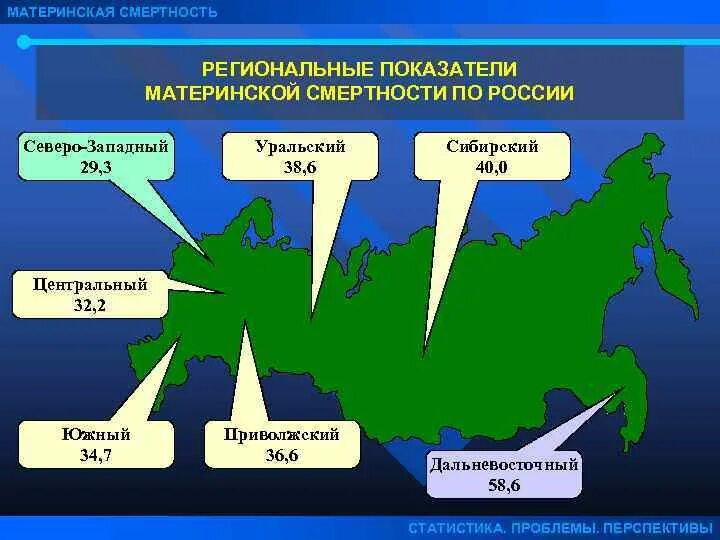 МАТЕРИНСКАЯ СМЕРТНОСТЬ

РЕГИОНАЛЬНЫЕ ПОКАЗАТЕЛИ МАТЕРИНСКОЙ СМЕРТНОСТИ ПО РОССИИ

Северо-Западный 29,3

Уральский 38,6

Сибирский 40,0

Центральный 32,2

Южный 34,7

Приволжский 36,6

Дальневосточный 58,6

СТАТИСТИКА. ПРОБЛЕМЫ. ПЕРСПЕКТИВЫ